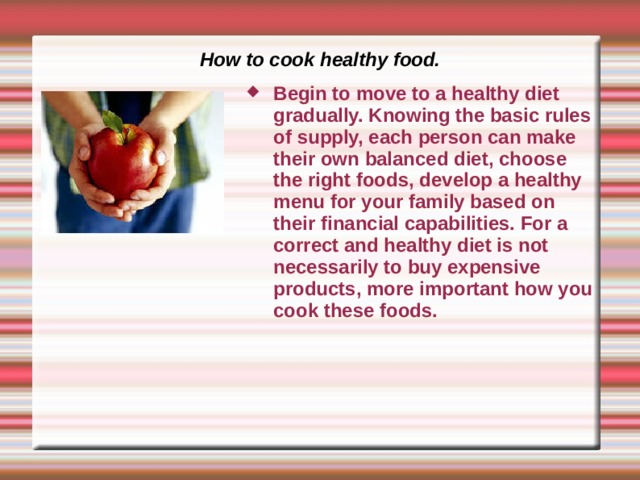 How to cook healthy food.

Begin to move to a healthy diet gradually. Knowing the basic rules of supply, each person can make their own balanced diet, choose the right foods, develop a healthy menu for your family based on their financial capabilities. For a correct and healthy diet is not necessarily to buy expensive products, more important how you cook these foods.